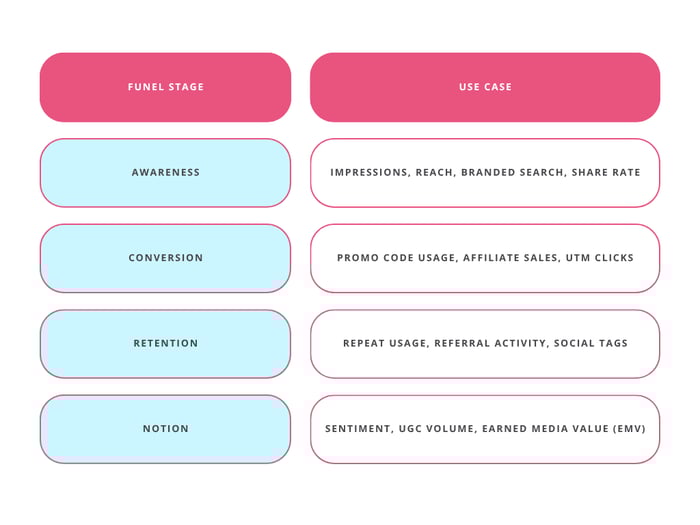 | FUNEL STAGE | USE CASE |
|---|---|
| AWARENESS | IMPRESSIONS, REACH, BRANDED SEARCH, SHARE RATE |
| CONVERSION | PROMO CODE USAGE, AFFILIATE SALES, UTM CLICKS |
| RETENTION | REPEAT USAGE, REFERRAL ACTIVITY, SOCIAL TAGS |
| NOTION | SENTIMENT, UGC VOLUME, EARNED MEDIA VALUE (EMV) |